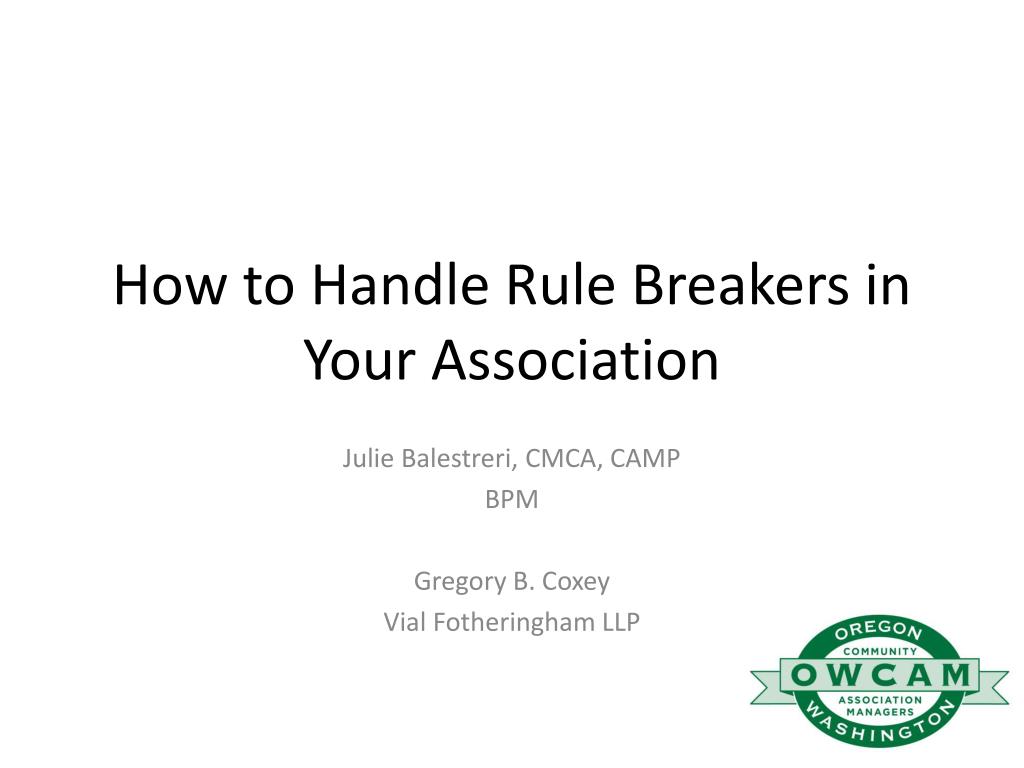 How to Handle Rule Breakers in Your Association

Julie Balestreri, CMCA, CAMP
BPM

Gregory B. Coxey
Vial Fotheringham LLP

OREGON
COMMUNITY
OWCAM
ASSOCIATION MANAGERS
WASHINGTON